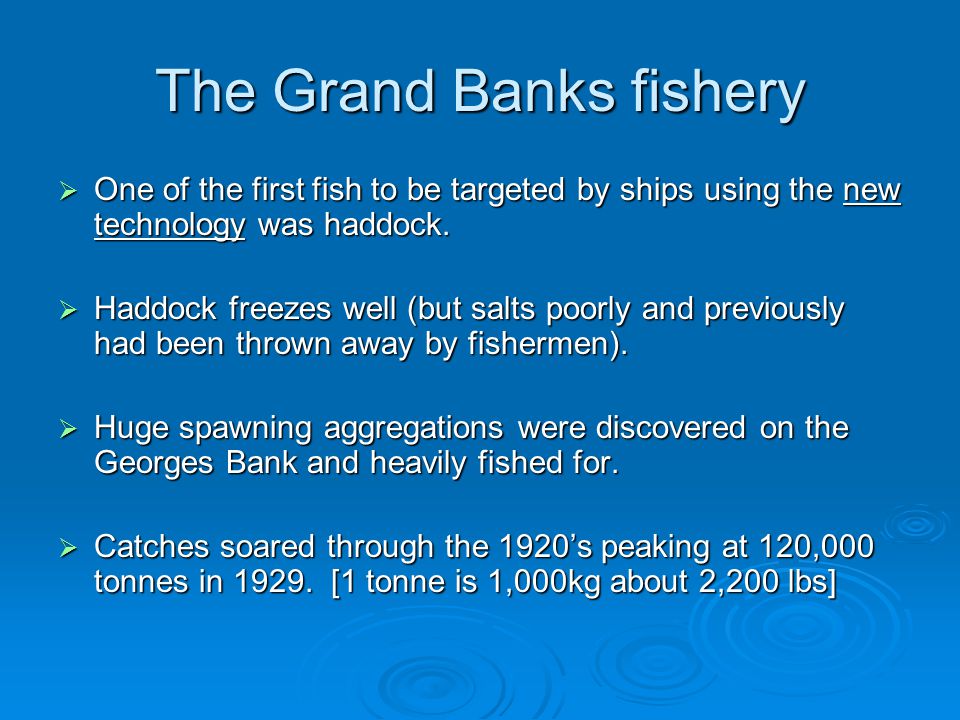 The Grand Banks fishery

➢ One of the first fish to be targeted by ships using the new technology was haddock.

➢ Haddock freezes well (but salts poorly and previously had been thrown away by fishermen).

➢ Huge spawning aggregations were discovered on the Georges Bank and heavily fished for.

➢ Catches soared through the 1920’s peaking at 120,000 tonnes in 1929. [1 tonne is 1,000kg about 2,200 lbs]